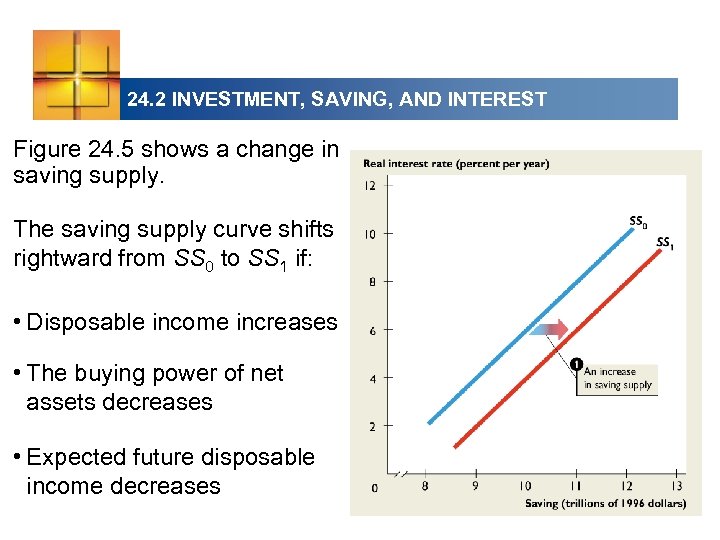 24.2 INVESTMENT, SAVING, AND INTEREST

Figure 24.5 shows a change in saving supply.

The saving supply curve shifts rightward from $SS_0$ to $SS_1$ if:

• Disposable income increases

• The buying power of net assets decreases

• Expected future disposable income decreases

Real interest rate (percent per year)

12
10
8
6
4
2
0

$SS_0$
$SS_1$

1 An increase in saving supply

8 9 10 11 12 13

Saving (trillions of 1996 dollars)